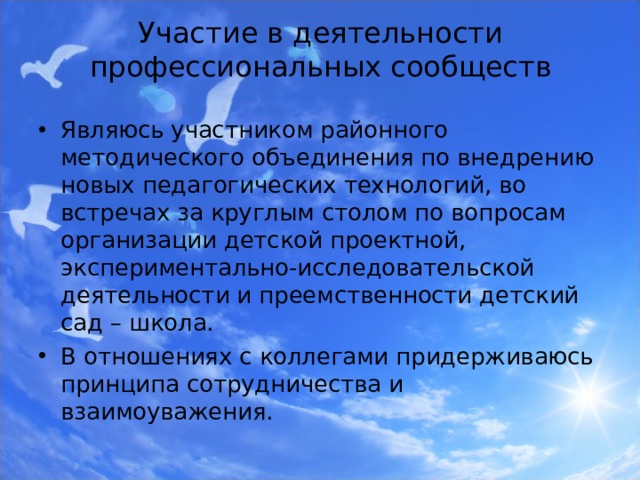 Участие в деятельности профессиональных сообществ

• Являюсь участником районного методического объединения по внедрению новых педагогических технологий, во встречах за круглым столом по вопросам организации детской проектной, экспериментально-исследовательской деятельности и преемственности детский сад – школа.
• В отношениях с коллегами придерживаюсь принципа сотрудничества и взаимоуважения.